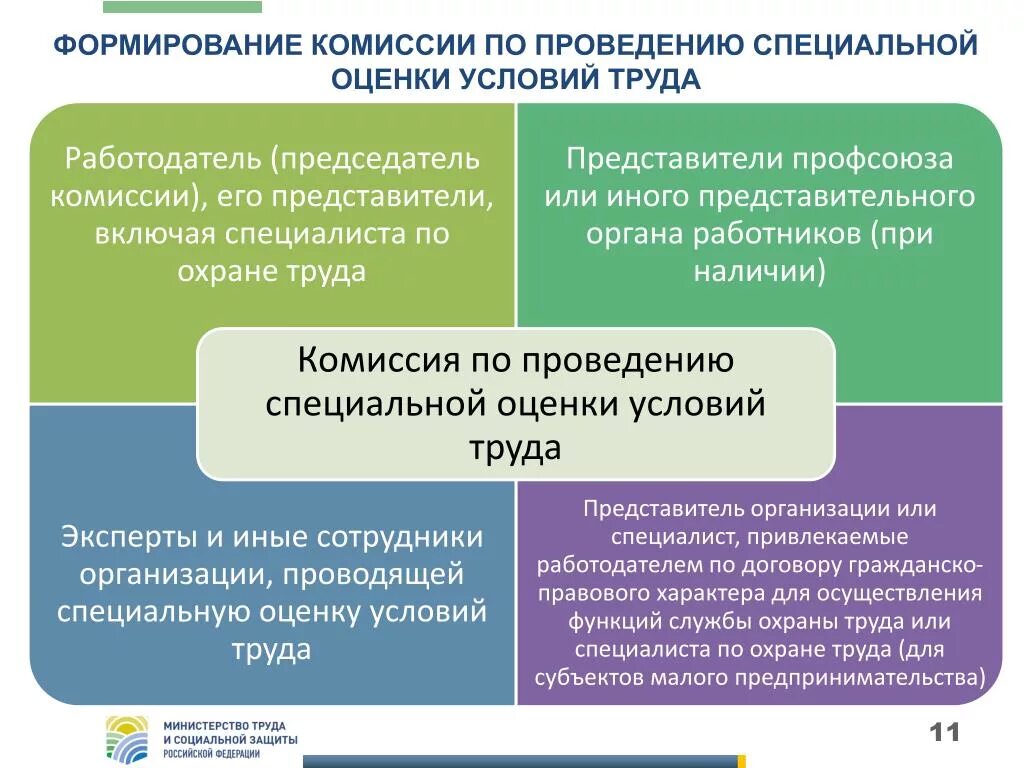 ФОРМИРОВАНИЕ КОМИССИИ ПО ПРОВЕДЕНИЮ СПЕЦИАЛЬНОЙ ОЦЕНКИ УСЛОВИЙ ТРУДА

Работодатель (председатель комиссии), его представители, включая специалиста по охране труда

Представители профсоюза или иного представительного органа работников (при наличии)

Комиссия по проведению специальной оценки условий труда

Эксперты и иные сотрудники организации, проводящей специальную оценку условий труда

Представитель организации или специалист, привлекаемые работодателем по договору гражданско-правового характера для осуществления функций службы охраны труда или специалиста по охране труда (для субъектов малого предпринимательства)

МИНИСТЕРСТВО ТРУДА И СОЦИАЛЬНОЙ ЗАЩИТЫ РОССИЙСКОЙ ФЕДЕРАЦИИ

11